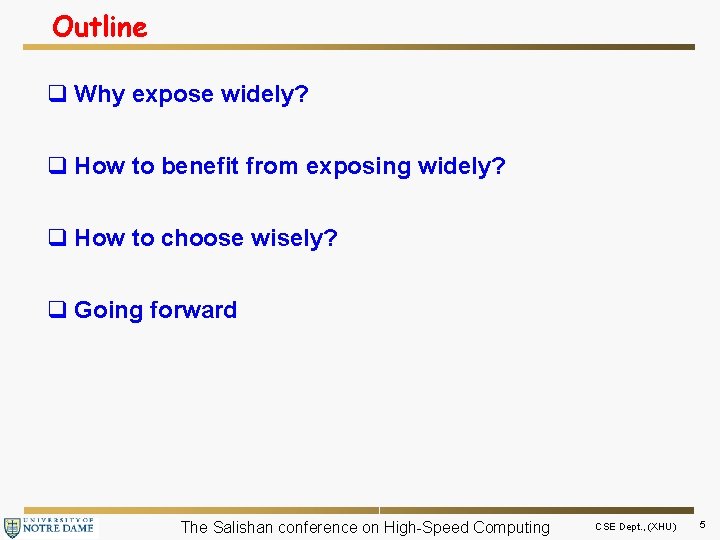 Outline

❑ Why expose widely?

❑ How to benefit from exposing widely?

❑ How to choose wisely?

❑ Going forward

UNIVERSITY OF NOTRE DAME

The Salishan conference on High-Speed Computing

CSE Dept.,(XHU)

5